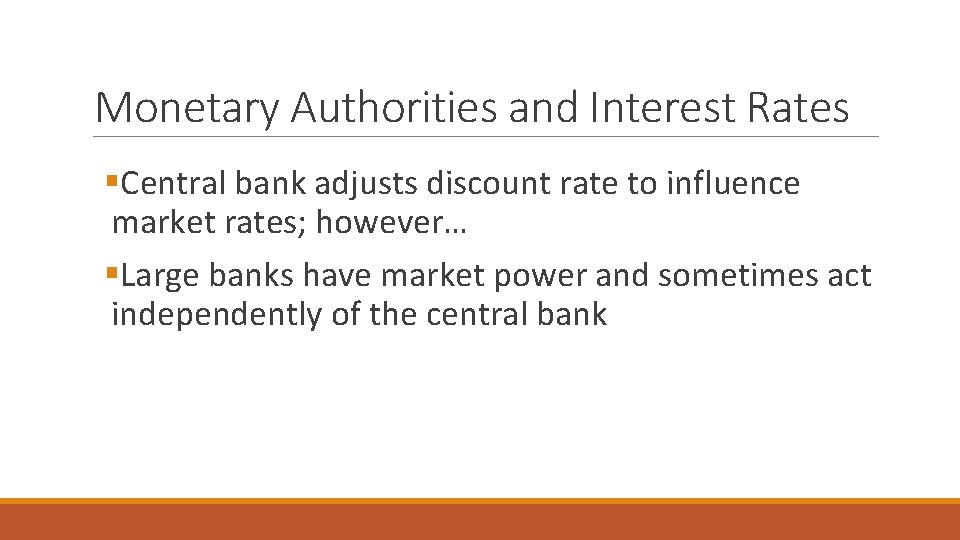 Monetary Authorities and Interest Rates

▪Central bank adjusts discount rate to influence market rates; however…

▪Large banks have market power and sometimes act independently of the central bank